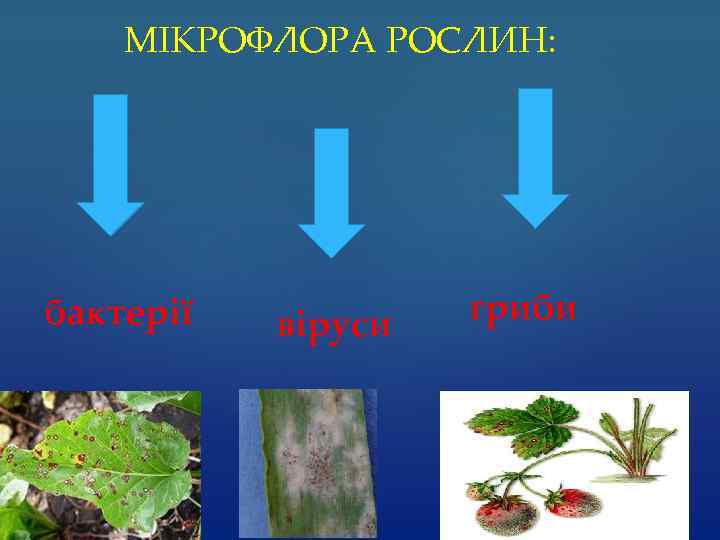 МІКРОФЛОРА РОСЛИН:

бактерії

віруси

гриби